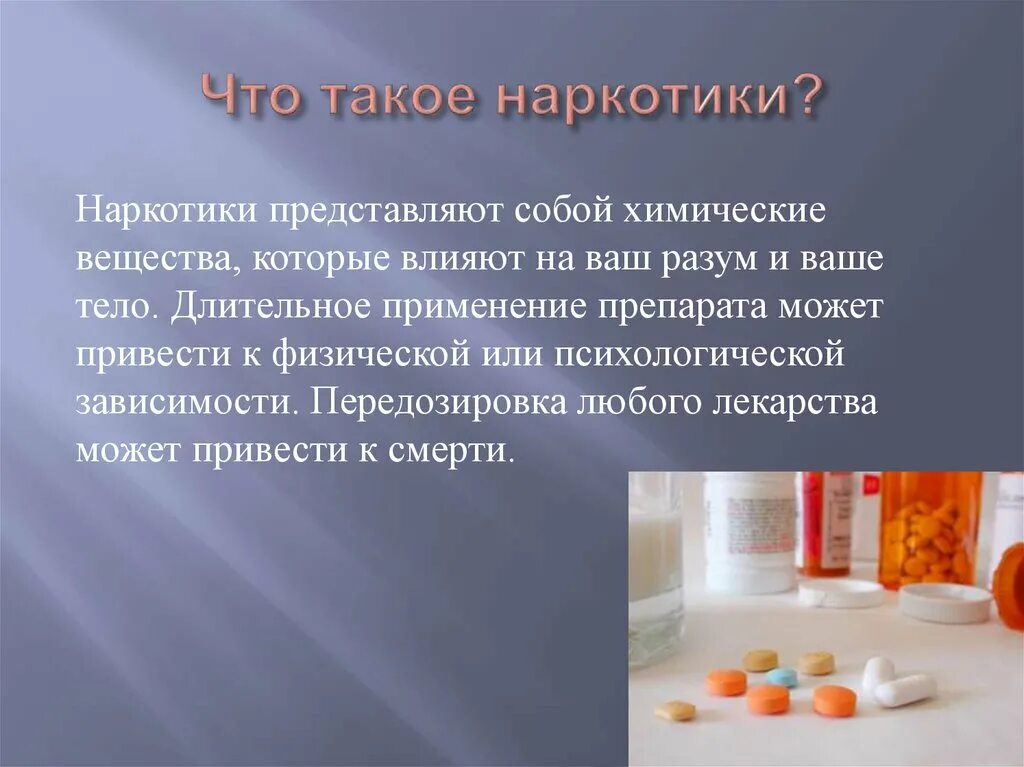 Что такое наркотики?

Наркотики представляют собой химические вещества, которые влияют на ваш разум и ваше тело. Длительное применение препарата может привести к физической или психологической зависимости. Передозировка любого лекарства может привести к смерти.